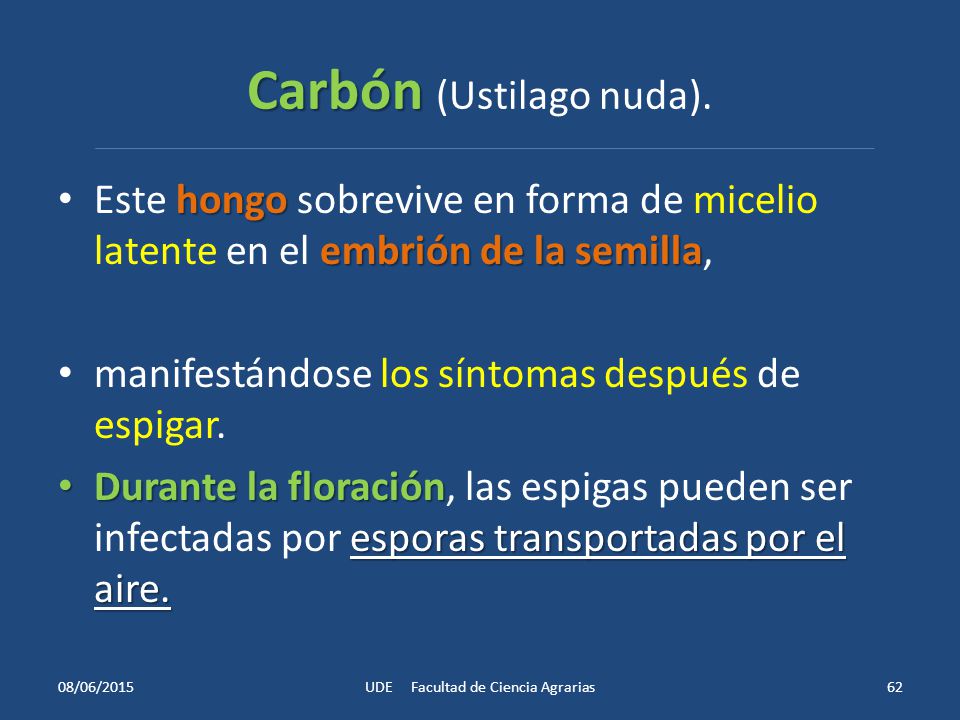 Carbón (Ustilago nuda).

• Este hongo sobrevive en forma de micelio latente en el embrión de la semilla,

• manifestándose los síntomas después de espigar.

• Durante la floración, las espigas pueden ser infectadas por esporas transportadas por el aire.

08/06/2015 UDE Facultad de Ciencia Agrarias 62